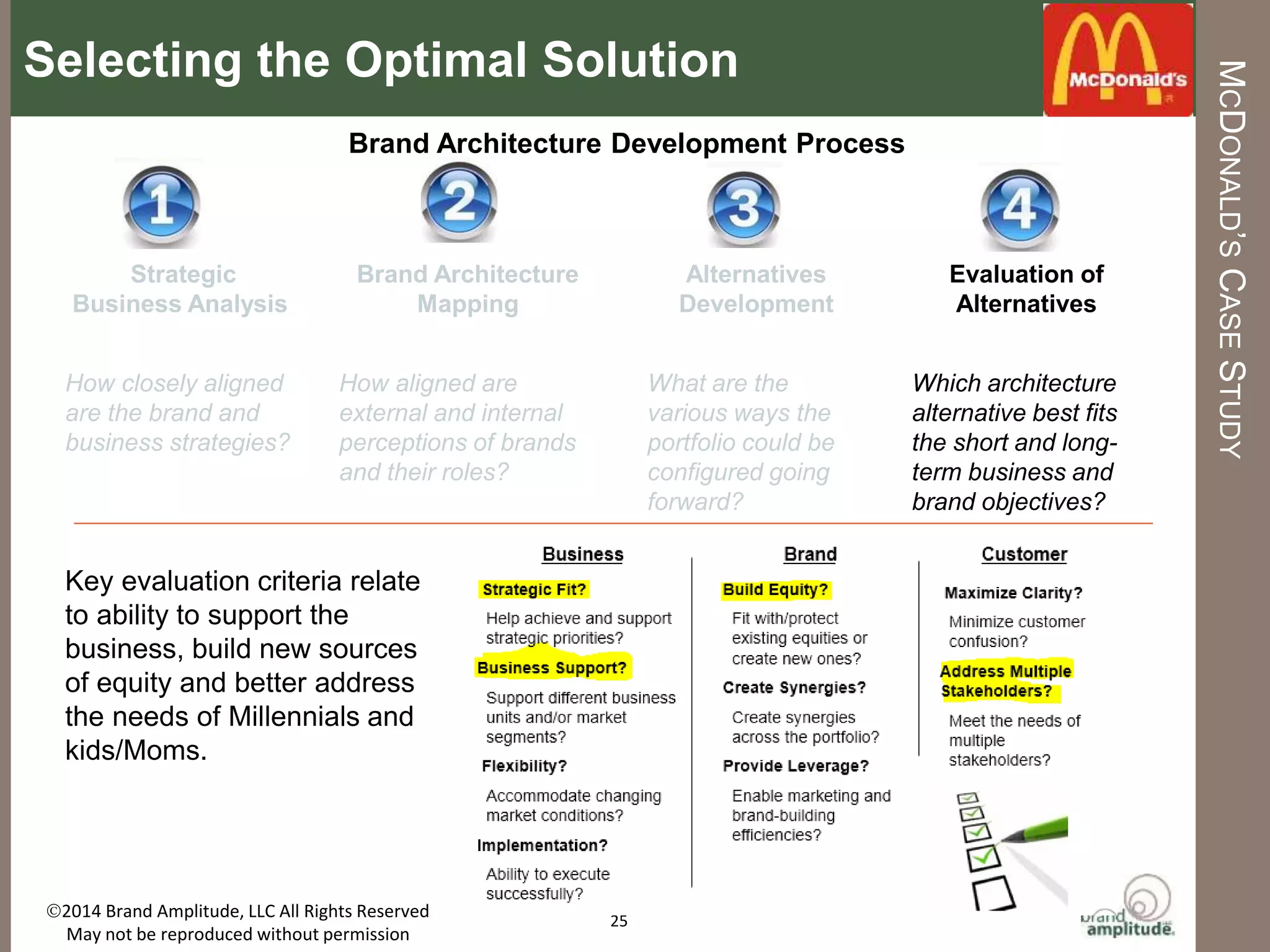 Selecting the Optimal Solution

McDonald's

McDONALD'S CASE STUDY

Brand Architecture Development Process

1

Strategic Business Analysis

How closely aligned are the brand and business strategies?

2

Brand Architecture Mapping

How aligned are external and internal perceptions of brands and their roles?

3

Alternatives Development

What are the various ways the portfolio could be configured going forward?

4

Evaluation of Alternatives

Which architecture alternative best fits the short and long-term business and brand objectives?

Key evaluation criteria relate to ability to support the business, build new sources of equity and better address the needs of Millennials and kids/Moms.

Business

Strategic Fit?

Help achieve and support strategic priorities?

Business Support?

Support different business units and/or market segments?

Flexibility?

Accommodate changing market conditions?

Implementation?

Ability to execute successfully?

Brand

Build Equity?

Fit with/protect existing equities or create new ones?

Create Synergies?

Create synergies across the portfolio?

Provide Leverage?

Enable marketing and brand-building efficiencies?

Customer

Maximize Clarity?

Minimize customer confusion?

Address Multiple Stakeholders?

Meet the needs of multiple stakeholders?

©2014 Brand Amplitude, LLC All Rights Reserved
May not be reproduced without permission

25

brand amplitude